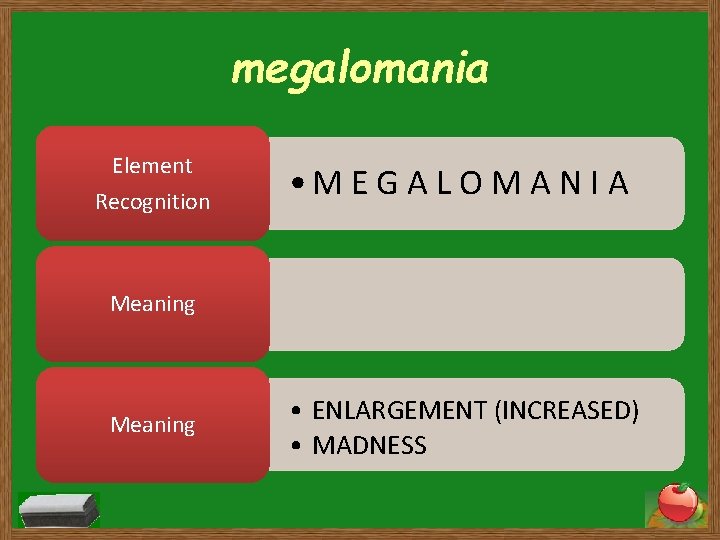 megalomania

Element Recognition

• M E G A L O M A N I A

Meaning

Meaning

• ENLARGEMENT (INCREASED)
• MADNESS